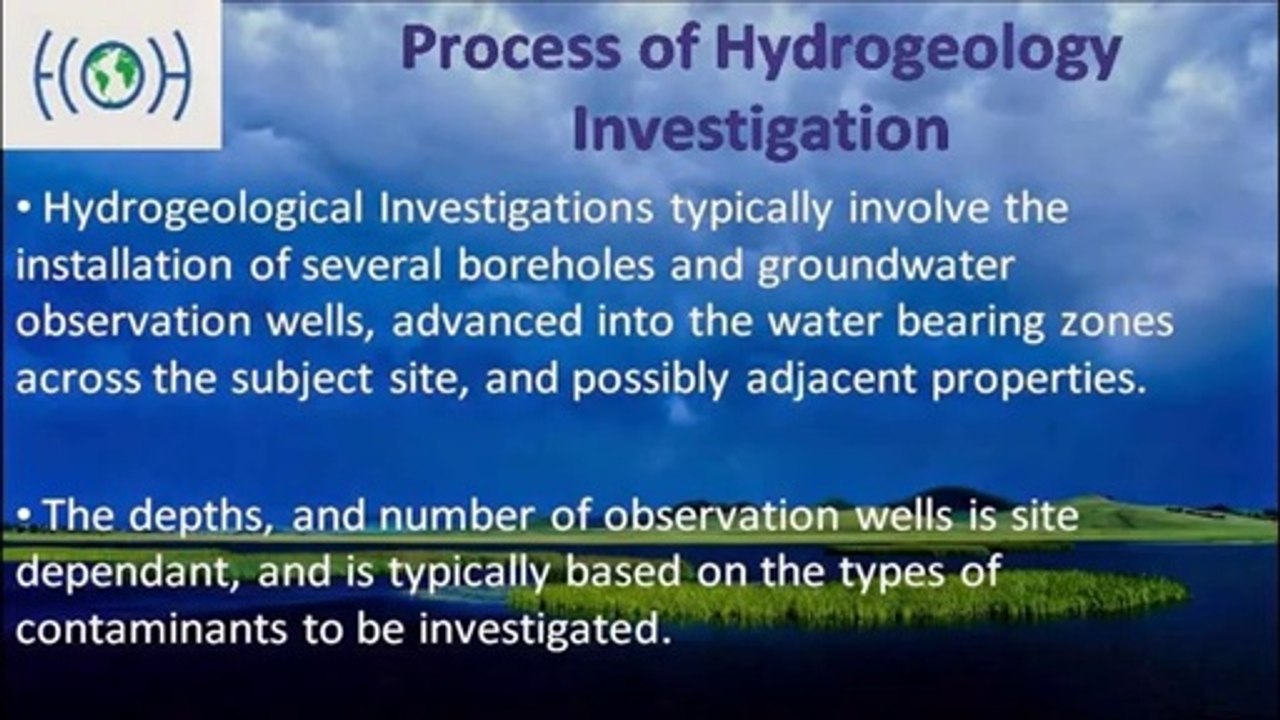 Process of Hydrogeology Investigation

• Hydrogeological Investigations typically involve the installation of several boreholes and groundwater observation wells, advanced into the water bearing zones across the subject site, and possibly adjacent properties.

• The depths, and number of observation wells is site dependant, and is typically based on the types of contaminants to be investigated.